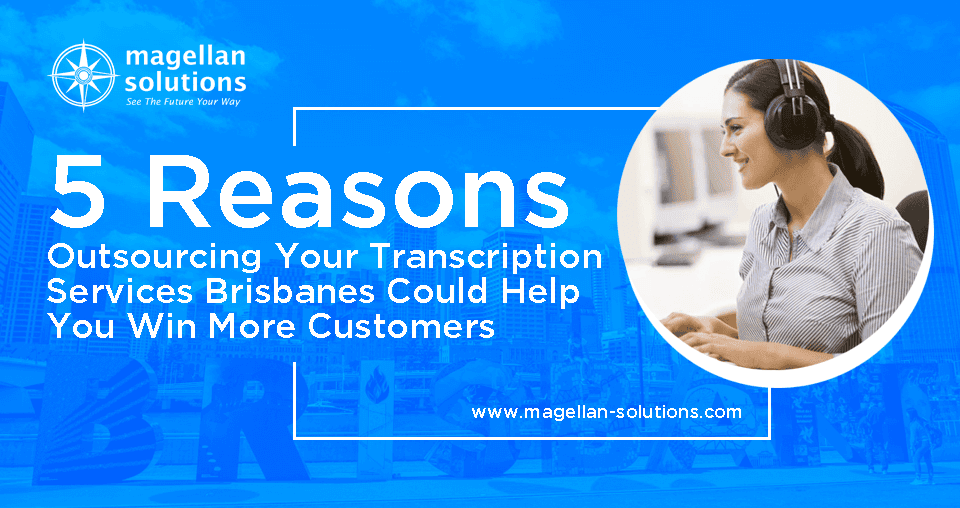 magellan solutions
See The Future Your Way

5 Reasons
Outsourcing Your Transcription Services Brisbanes Could Help You Win More Customers

www.magellan-solutions.com